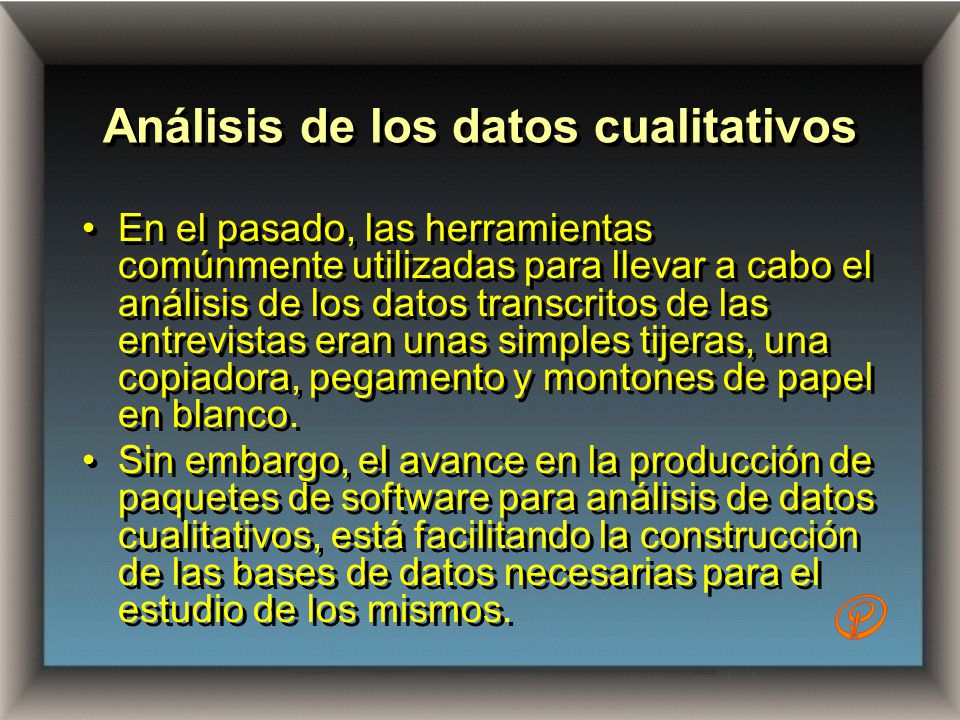 Análisis de los datos cualitativos

• En el pasado, las herramientas comúnmente utilizadas para llevar a cabo el análisis de los datos transcritos de las entrevistas eran unas simples tijeras, una copiadora, pegamento y montones de papel en blanco.

• Sin embargo, el avance en la producción de paquetes de software para análisis de datos cualitativos, está facilitando la construcción de las bases de datos necesarias para el estudio de los mismos.